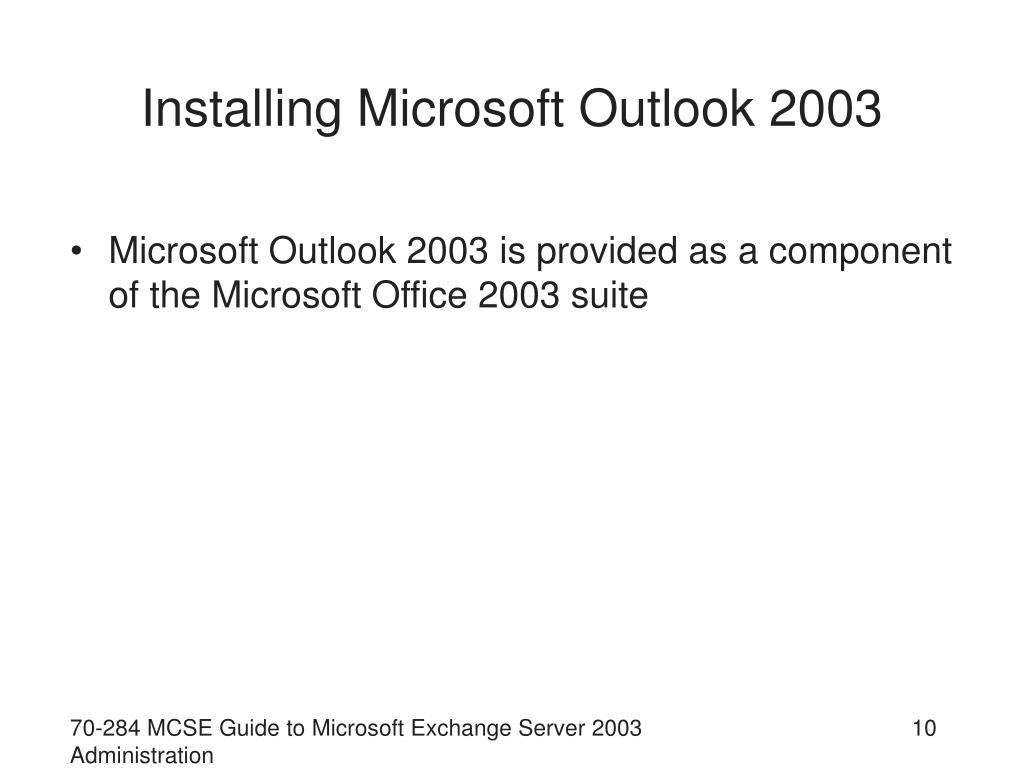 Installing Microsoft Outlook 2003

• Microsoft Outlook 2003 is provided as a component of the Microsoft Office 2003 suite

70-284 MCSE Guide to Microsoft Exchange Server 2003 Administration

10